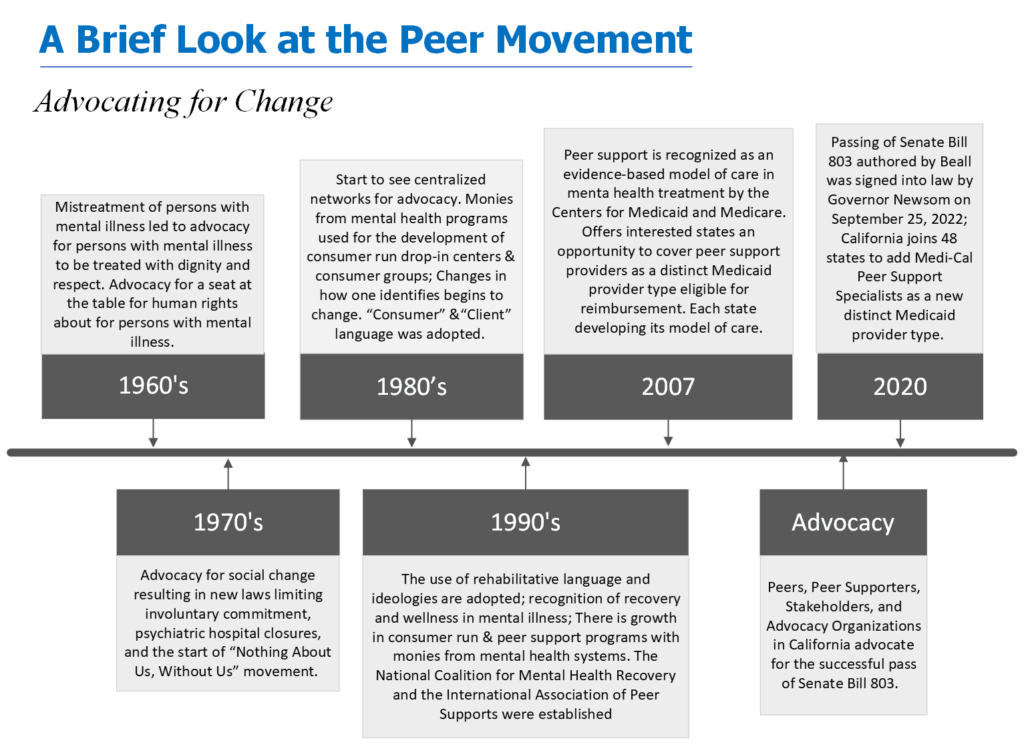 A Brief Look at the Peer Movement

Advocating for Change

Mistreatment of persons with mental illness led to advocacy for persons with mental illness to be treated with dignity and respect. Advocacy for a seat at the table for human rights about for persons with mental illness.

1960's

Start to see centralized networks for advocacy. Monies from mental health programs used for the development of consumer run drop-in centers & consumer groups; Changes in how one identifies begins to change. "Consumer" &"Client" language was adopted.

1980's

Peer support is recognized as an evidence-based model of care in menta health treatment by the Centers for Medicaid and Medicare. Offers interested states an opportunity to cover peer support providers as a distinct Medicaid provider type eligible for reimbursement. Each state developing its model of care.

2007

Passing of Senate Bill 803 authored by Beall was signed into law by Governor Newsom on September 25, 2022; California joins 48 states to add Medi-Cal Peer Support Specialists as a new distinct Medicaid provider type.

2020

1970's

Advocacy for social change resulting in new laws limiting involuntary commitment, psychiatric hospital closures, and the start of "Nothing About Us, Without Us" movement.

1990's

The use of rehabilitative language and ideologies are adopted; recognition of recovery and wellness in mental illness; There is growth in consumer run & peer support programs with monies from mental health systems. The National Coalition for Mental Health Recovery and the International Association of Peer Supports were established

Advocacy

Peers, Peer Supporters, Stakeholders, and Advocacy Organizations in California advocate for the successful pass of Senate Bill 803.